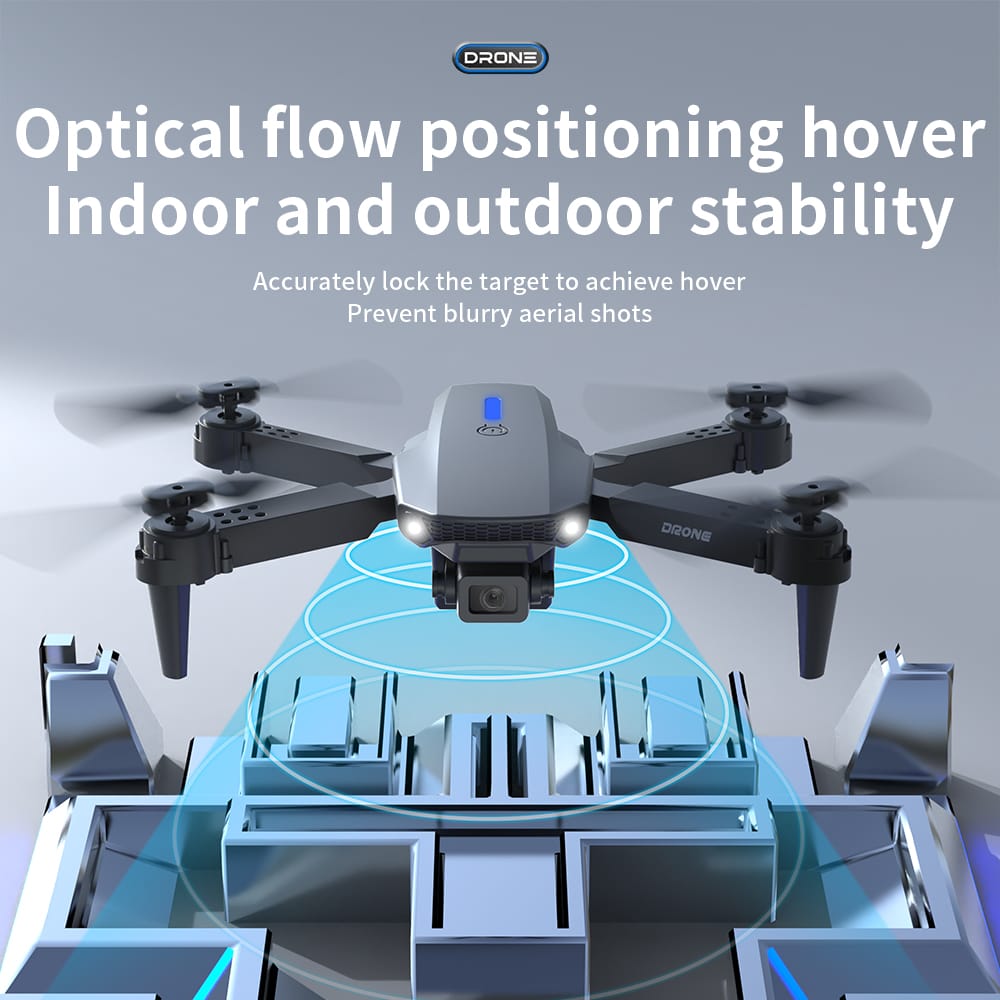 DRONE

Optical flow positioning hover
Indoor and outdoor stability

Accurately lock the target to achieve hover
Prevent blurry aerial shots

DRONE